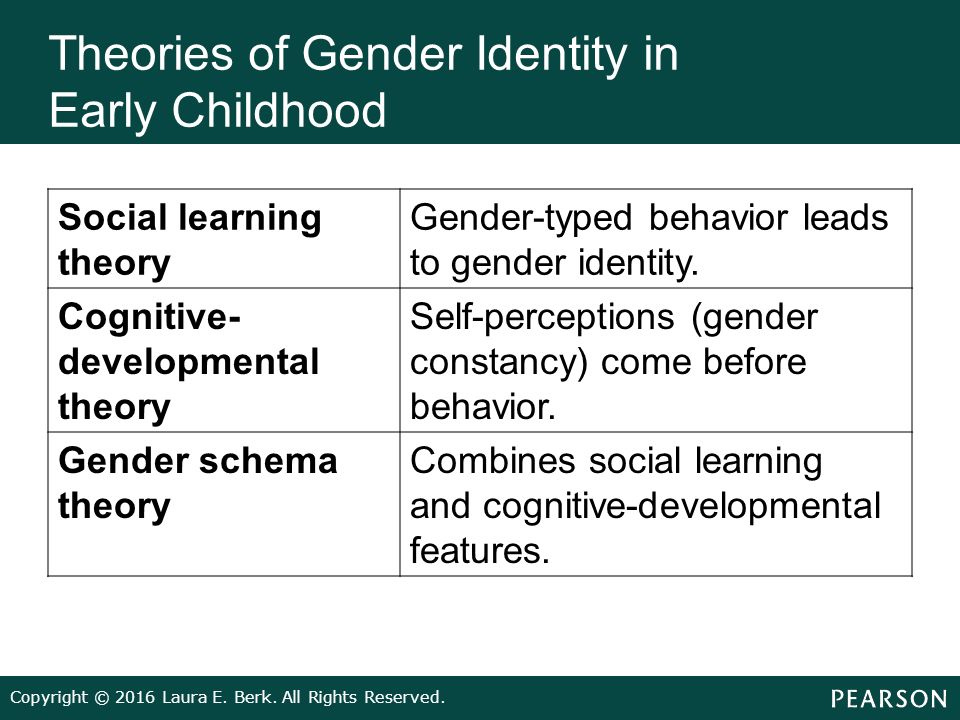 Theories of Gender Identity in Early Childhood

| Social learning theory | Gender-typed behavior leads to gender identity. |
|---|---|
| Cognitive-developmental theory | Self-perceptions (gender constancy) come before behavior. |
| Gender schema theory | Combines social learning and cognitive-developmental features. |

Copyright © 2016 Laura E. Berk. All Rights Reserved.

PEARSON